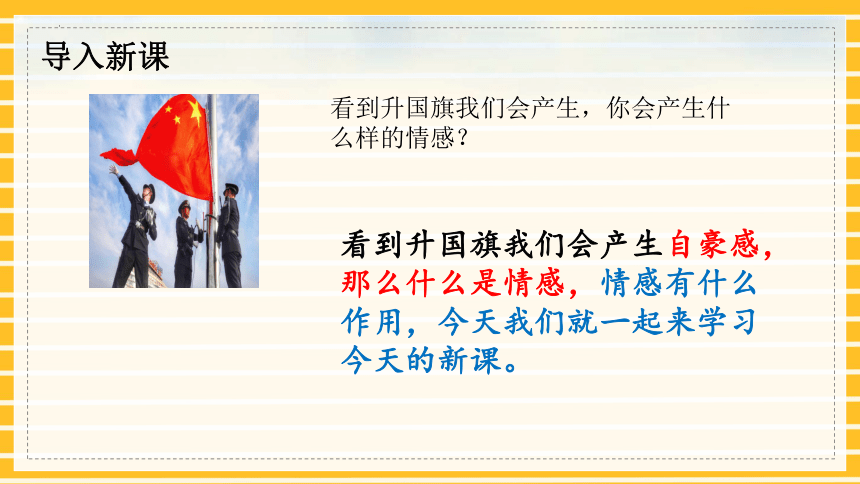 导入新课

看到升国旗我们会产生，你会产生什么样的情感？

看到升国旗我们会产生自豪感，那么什么是情感，情感有什么作用，今天我们就一起来学习今天的新课。